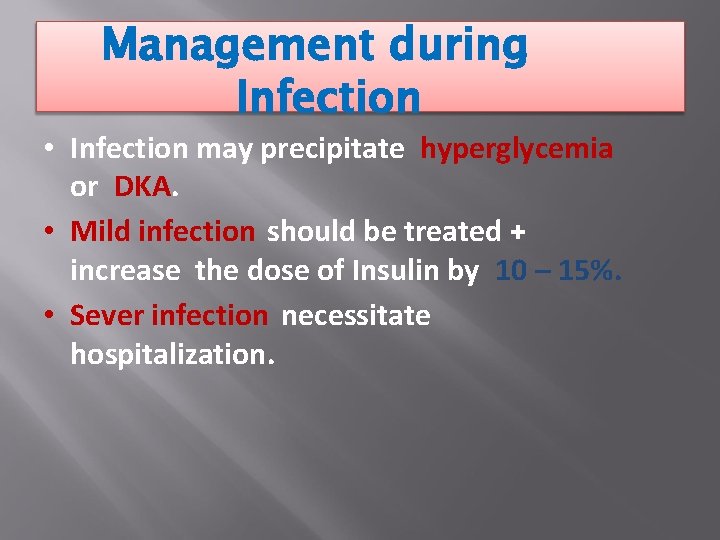 Management during Infection

• Infection may precipitate hyperglycemia or DKA.
• Mild infection should be treated + increase the dose of Insulin by 10 – 15%.
• Sever infection necessitate hospitalization.